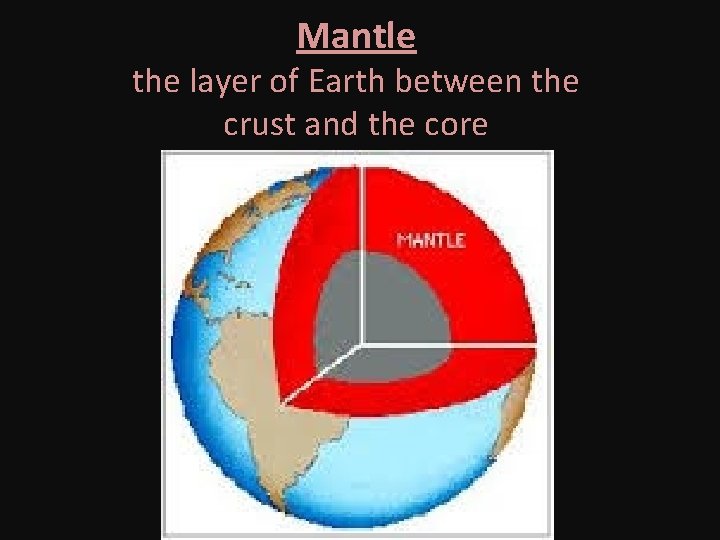 Mantle
the layer of Earth between the crust and the core

MANTLE